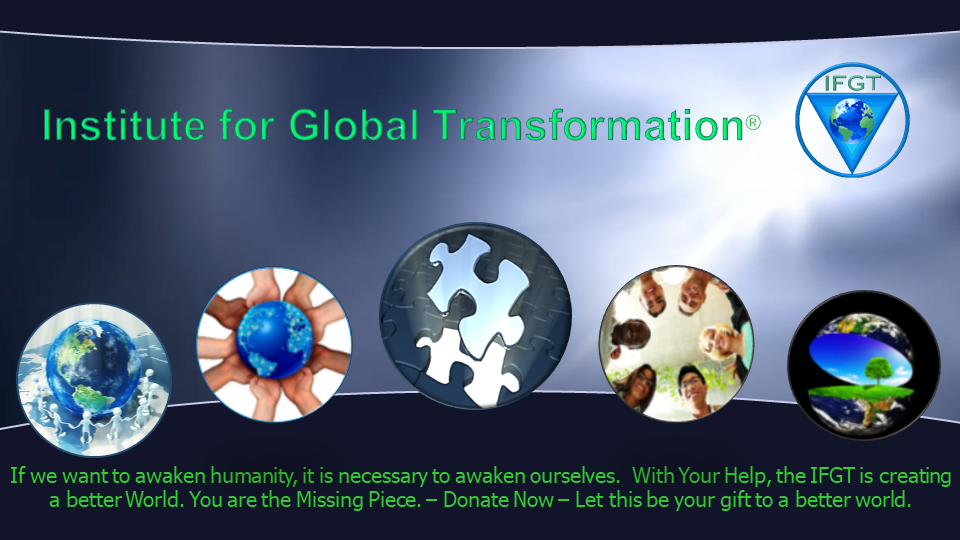 Institute for Global Transformation®

IFGT

If we want to awaken humanity, it is necessary to awaken ourselves. With Your Help, the IFGT is creating a better World. You are the Missing Piece. – Donate Now – Let this be your gift to a better world.